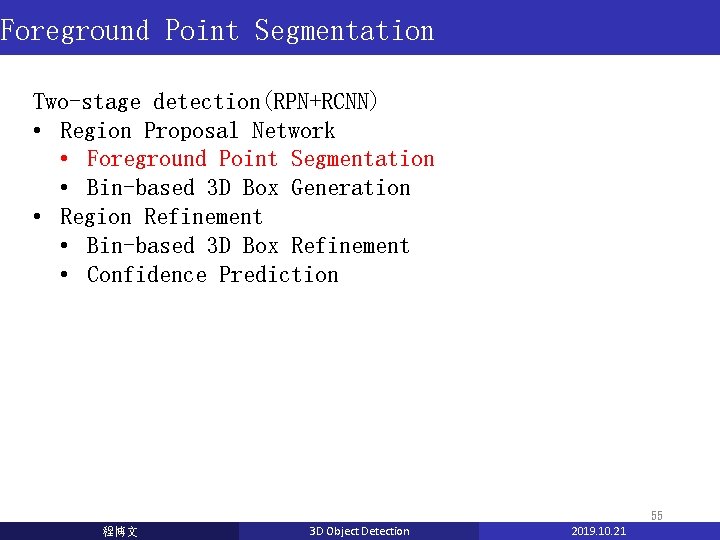 Foreground Point Segmentation

Two-stage detection(RPN+RCNN)
• Region Proposal Network
  • Foreground Point Segmentation
  • Bin-based 3D Box Generation
• Region Refinement
  • Bin-based 3D Box Refinement
  • Confidence Prediction

55

程博文 3D Object Detection 2019.10.21